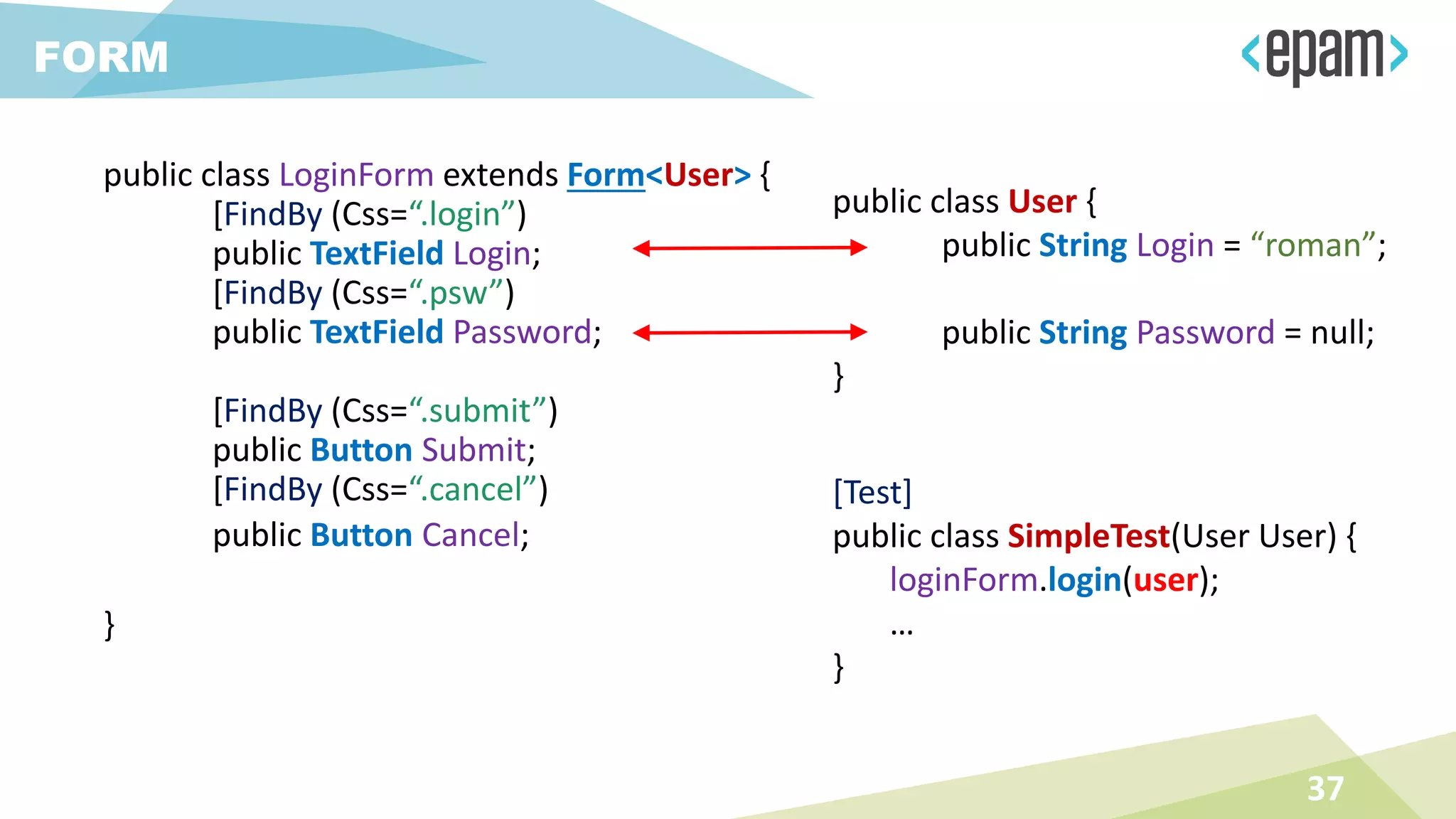 FORM

<epam>

public class LoginForm extends Form<User> {
[FindBy (Css=“.login”)
public TextField Login;
[FindBy (Css=“.psw”)
public TextField Password;

[FindBy (Css=“.submit”)
public Button Submit;
[FindBy (Css=“.cancel”)
public Button Cancel;

}

public class User {
public String Login = “roman”;

public String Password = null;
}

[Test]
public class SimpleTest(User User) {
loginForm.login(user);
...
}

37